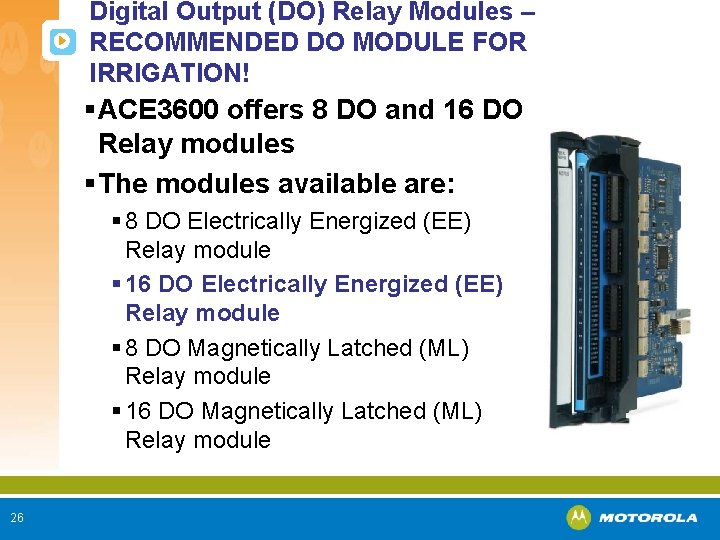 Digital Output (DO) Relay Modules – RECOMMENDED DO MODULE FOR IRRIGATION!

▪ ACE3600 offers 8 DO and 16 DO Relay modules

▪ The modules available are:

▪ 8 DO Electrically Energized (EE) Relay module

▪ 16 DO Electrically Energized (EE) Relay module

▪ 8 DO Magnetically Latched (ML) Relay module

▪ 16 DO Magnetically Latched (ML) Relay module

26

MOTOROLA